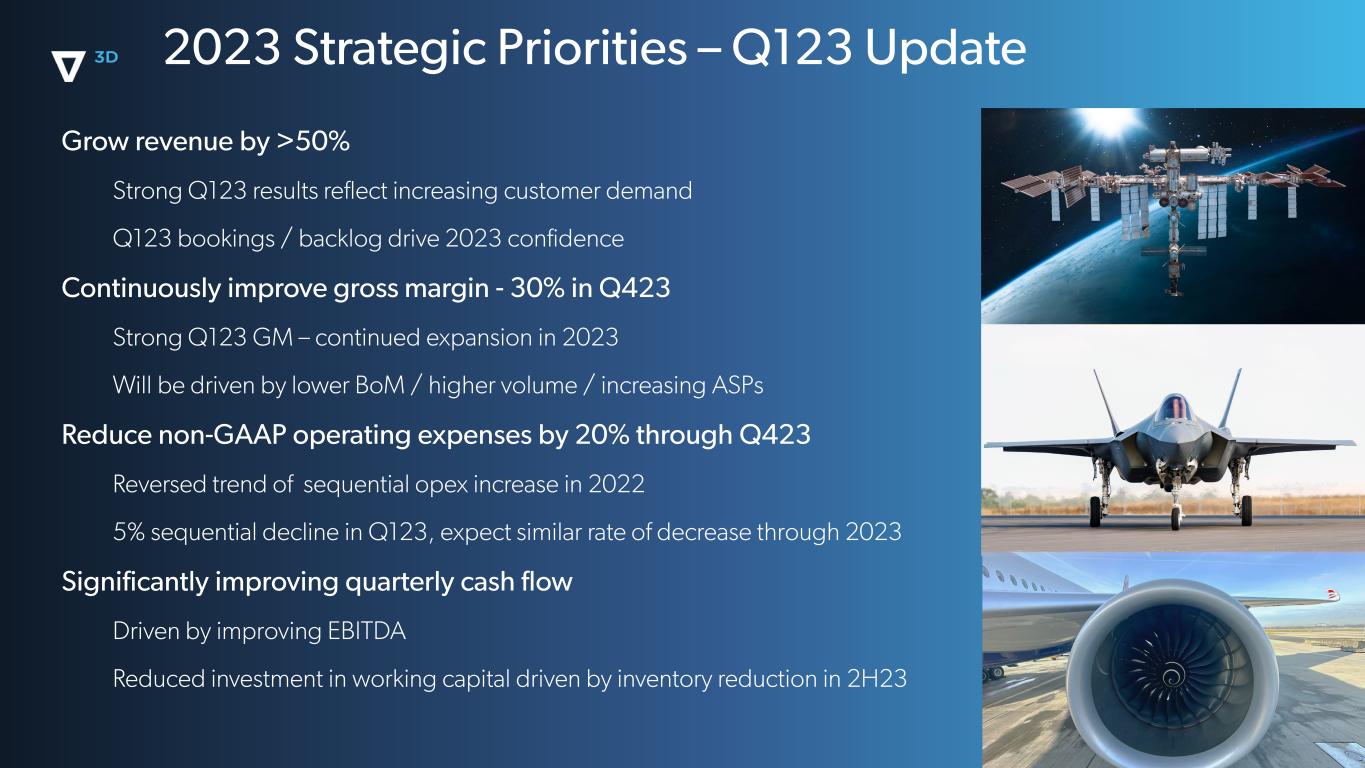 3D

2023 Strategic Priorities – Q123 Update

Grow revenue by >50%

Strong Q123 results reflect increasing customer demand

Q123 bookings / backlog drive 2023 confidence

Continuously improve gross margin - 30% in Q423

Strong Q123 GM – continued expansion in 2023

Will be driven by lower BoM / higher volume / increasing ASPs

Reduce non-GAAP operating expenses by 20% through Q423

Reversed trend of sequential opex increase in 2022

5% sequential decline in Q123, expect similar rate of decrease through 2023

Significantly improving quarterly cash flow

Driven by improving EBITDA

Reduced investment in working capital driven by inventory reduction in 2H23